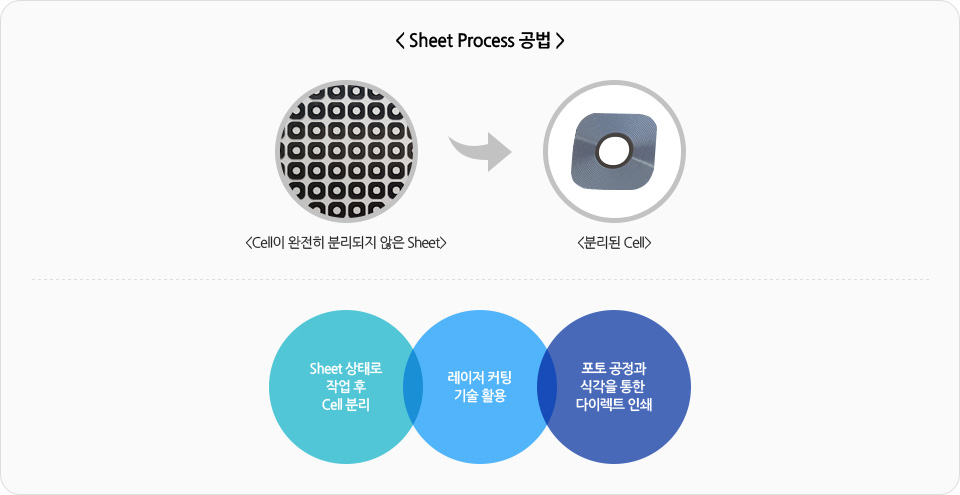 < Sheet Process 공법 >

<Cell이 완전히 분리되지 않은 Sheet>

<분리된 Cell>

Sheet 상태로 작업 후 Cell 분리

레이저 커팅 기술 활용

포토 공정과 식각을 통한 다이렉트 인쇄